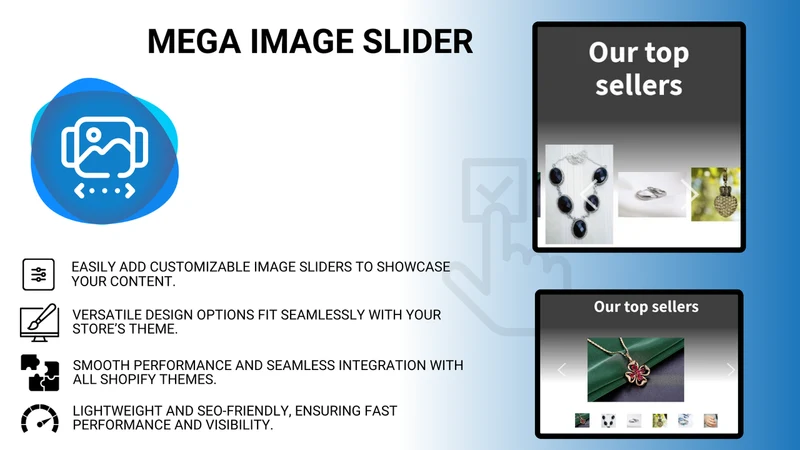 MEGA IMAGE SLIDER

EASILY ADD CUSTOMIZABLE IMAGE SLIDERS TO SHOWCASE YOUR CONTENT.

VERSATILE DESIGN OPTIONS FIT SEAMLESSLY WITH YOUR STORE'S THEME.

SMOOTH PERFORMANCE AND SEAMLESS INTEGRATION WITH ALL SHOPIFY THEMES.

LIGHTWEIGHT AND SEO-FRIENDLY, ENSURING FAST PERFORMANCE AND VISIBILITY.

Our top sellers

Our top sellers